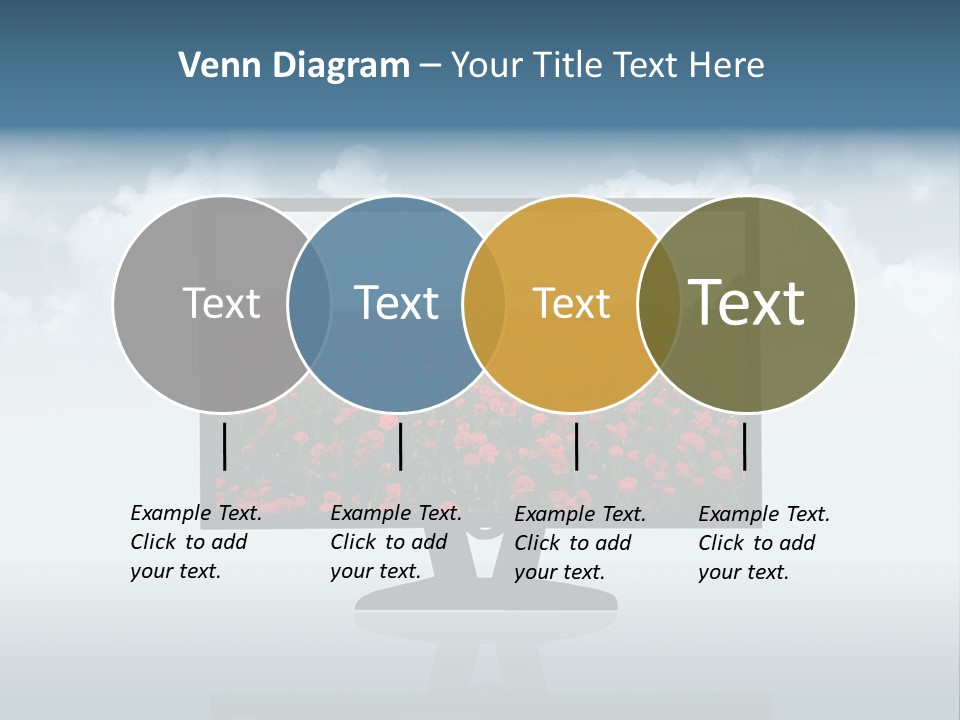 Venn Diagram – Your Title Text Here

Text

Text

Text

Text

Example Text. Click to add your text.

Example Text. Click to add your text.

Example Text. Click to add your text.

Example Text. Click to add your text.